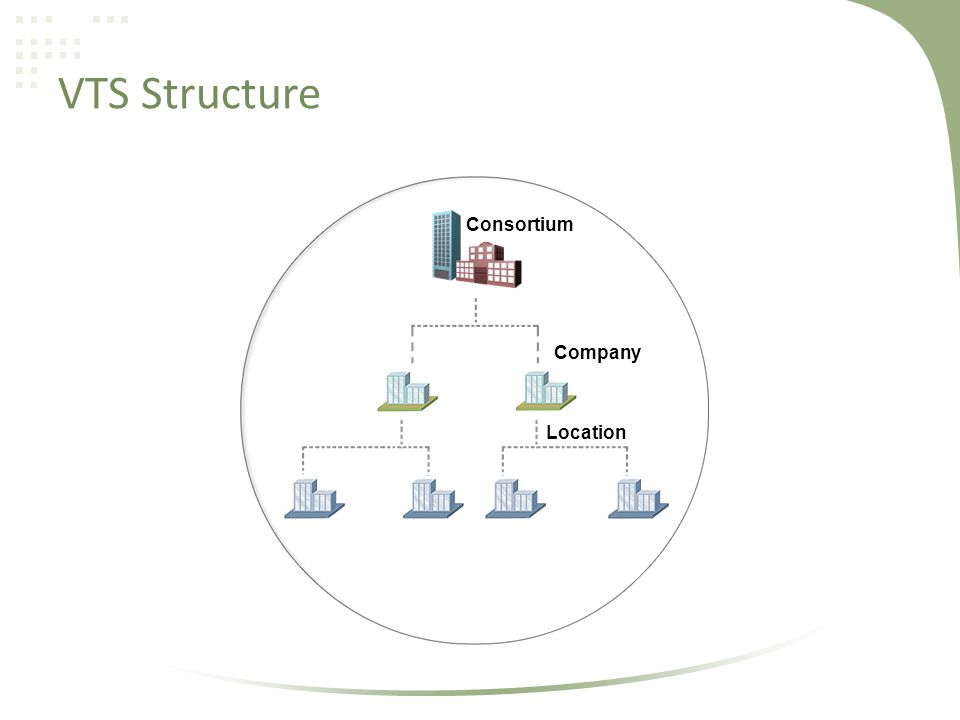 VTS Structure

Consortium

Company

Location